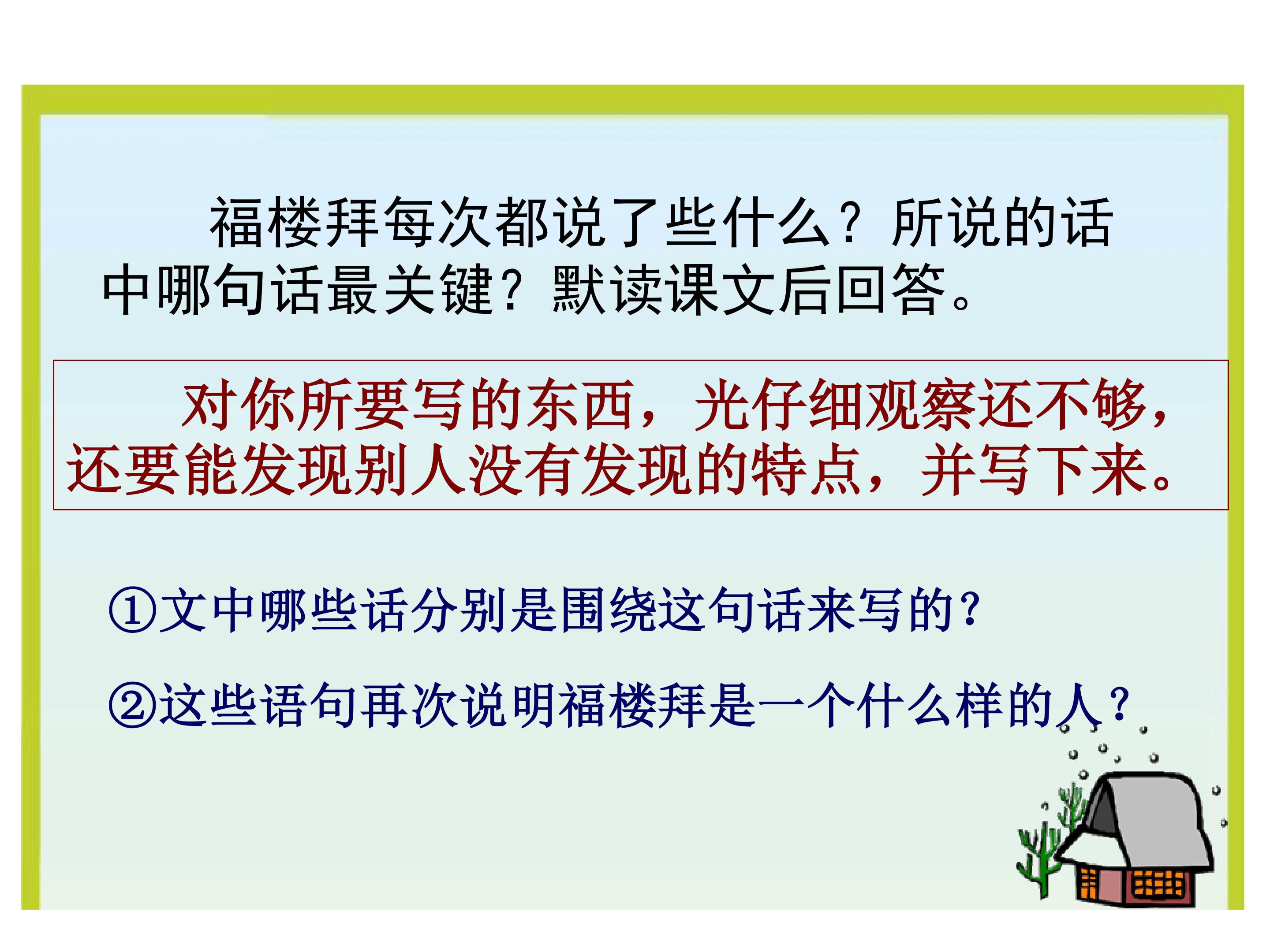 福楼拜每次都说了些什么？所说的话中哪句话最关键？默读课文后回答。

对你所要写的东西，光仔细观察还不够，还要能发现别人没有发现的特点，并写下来。

①文中哪些话分别是围绕这句话来写的？

②这些语句再次说明福楼拜是一个什么样的人？